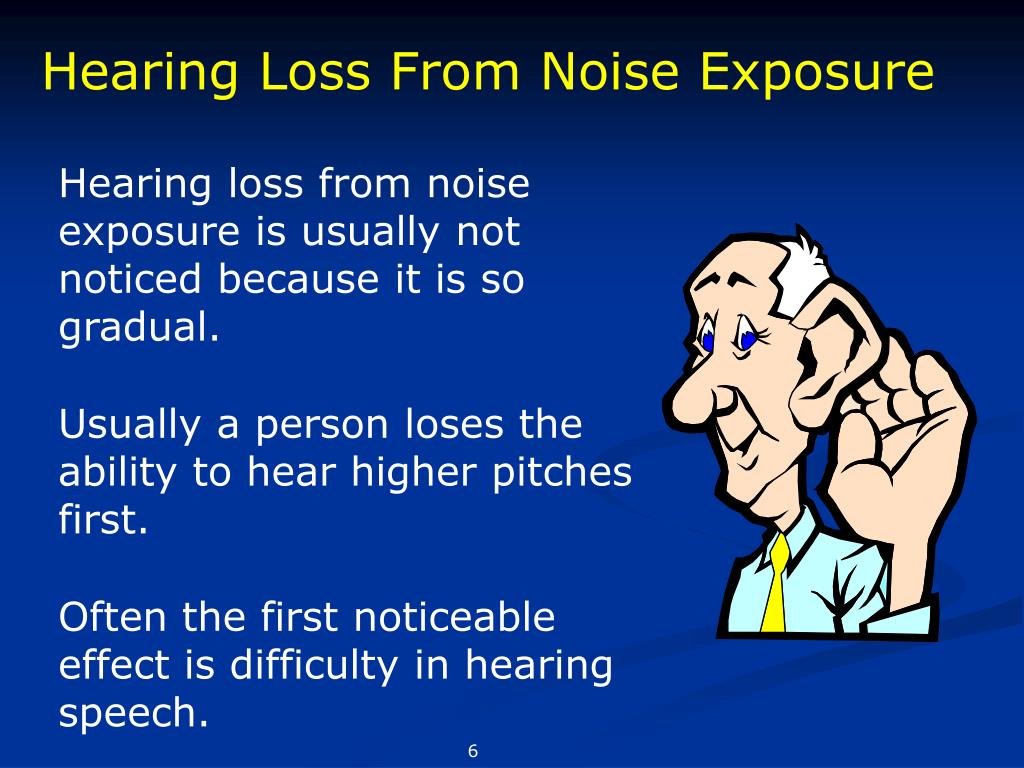 Hearing Loss From Noise Exposure

Hearing loss from noise exposure is usually not noticed because it is so gradual.

Usually a person loses the ability to hear higher pitches first.

Often the first noticeable effect is difficulty in hearing speech.

6